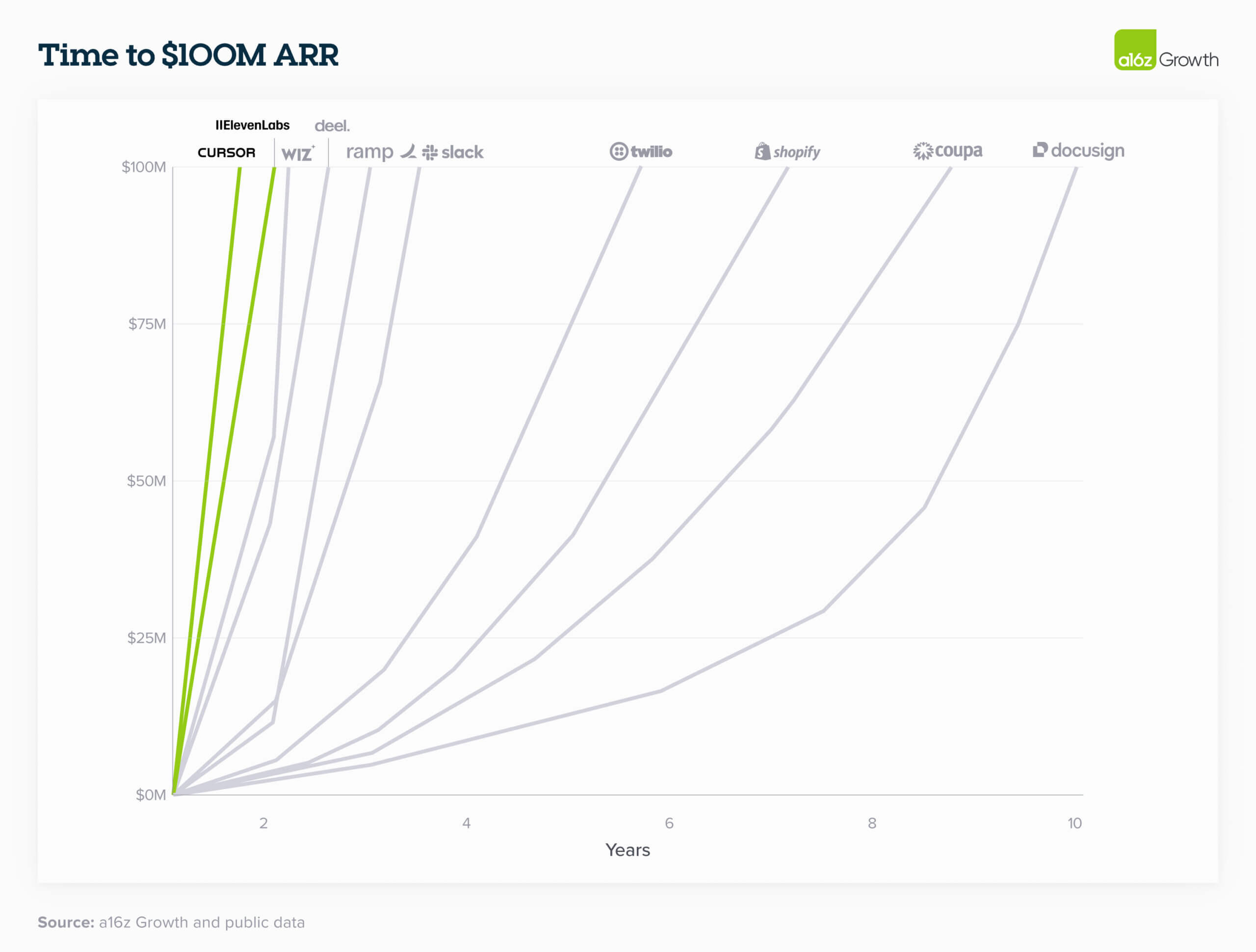 Time to $100M ARR

a16z Growth

IIElevenLabs deel.
CURSOR WIZ ramp slack twilio shopify coupa docusign

$100M
$75M
$50M
$25M
$0M

2 4 6 8 10

Years

Source: a16z Growth and public data